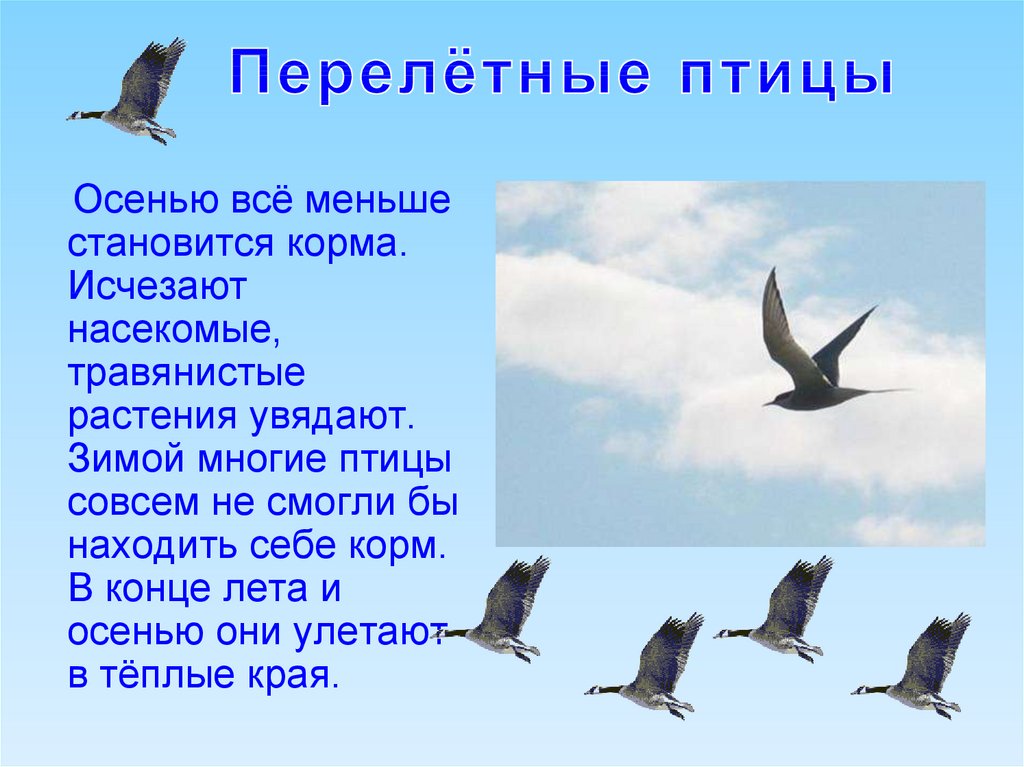 Перелётные птицы

Осенью всё меньше становится корма. Исчезают насекомые, травянистые растения увядают. Зимой многие птицы совсем не смогли бы находить себе корм. В конце лета и осенью они улетают в тёплые края.